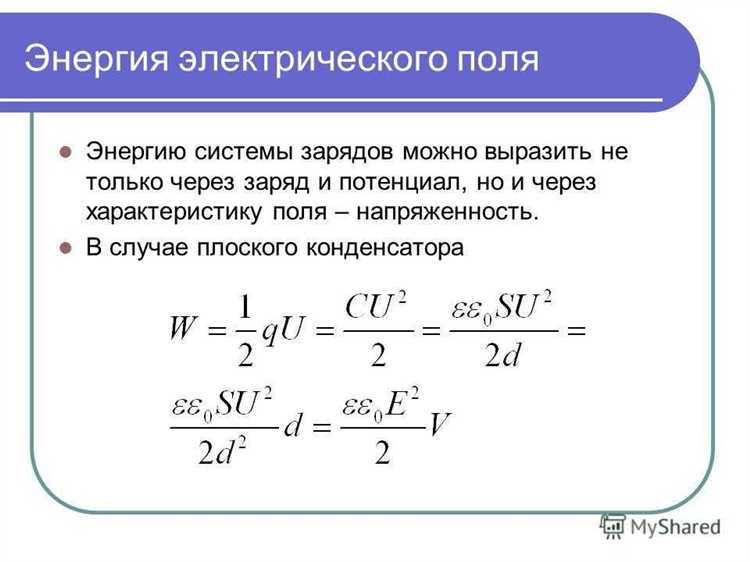 Энергия электрического поля

Энергию системы зарядов можно выразить не только через заряд и потенциал, но и через характеристику поля – напряженность.

В случае плоского конденсатора

$W = \frac{1}{2}qU = \frac{CU^2}{2} = \frac{\varepsilon\varepsilon_0 SU^2}{2d} =$

$\frac{\varepsilon\varepsilon_0 SU^2}{2d^2}d = \frac{\varepsilon\varepsilon_0 E^2}{2}V$

MyShared